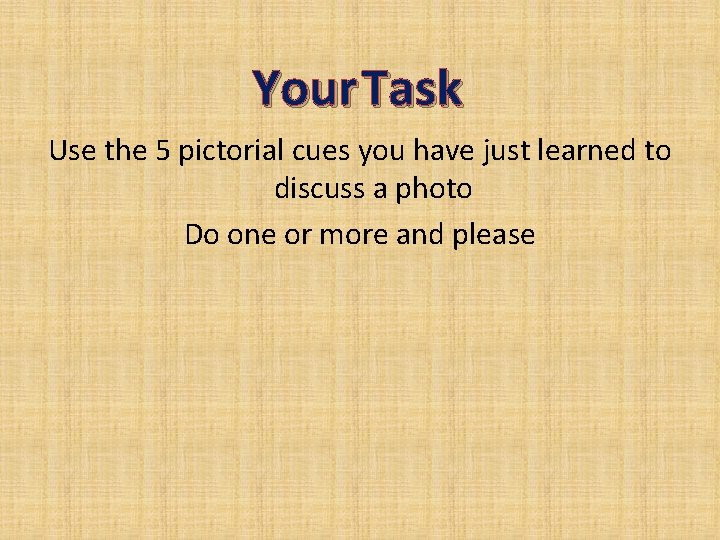 Your Task

Use the 5 pictorial cues you have just learned to discuss a photo

Do one or more and please